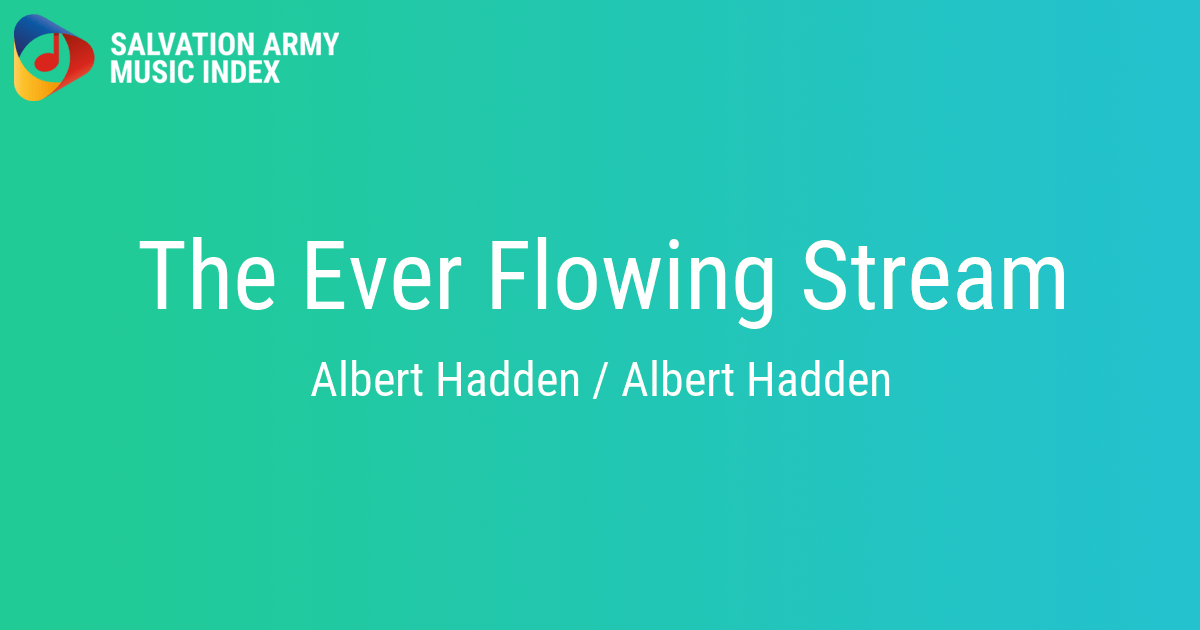 SALVATION ARMY
MUSIC INDEX

The Ever Flowing Stream

Albert Hadden / Albert Hadden